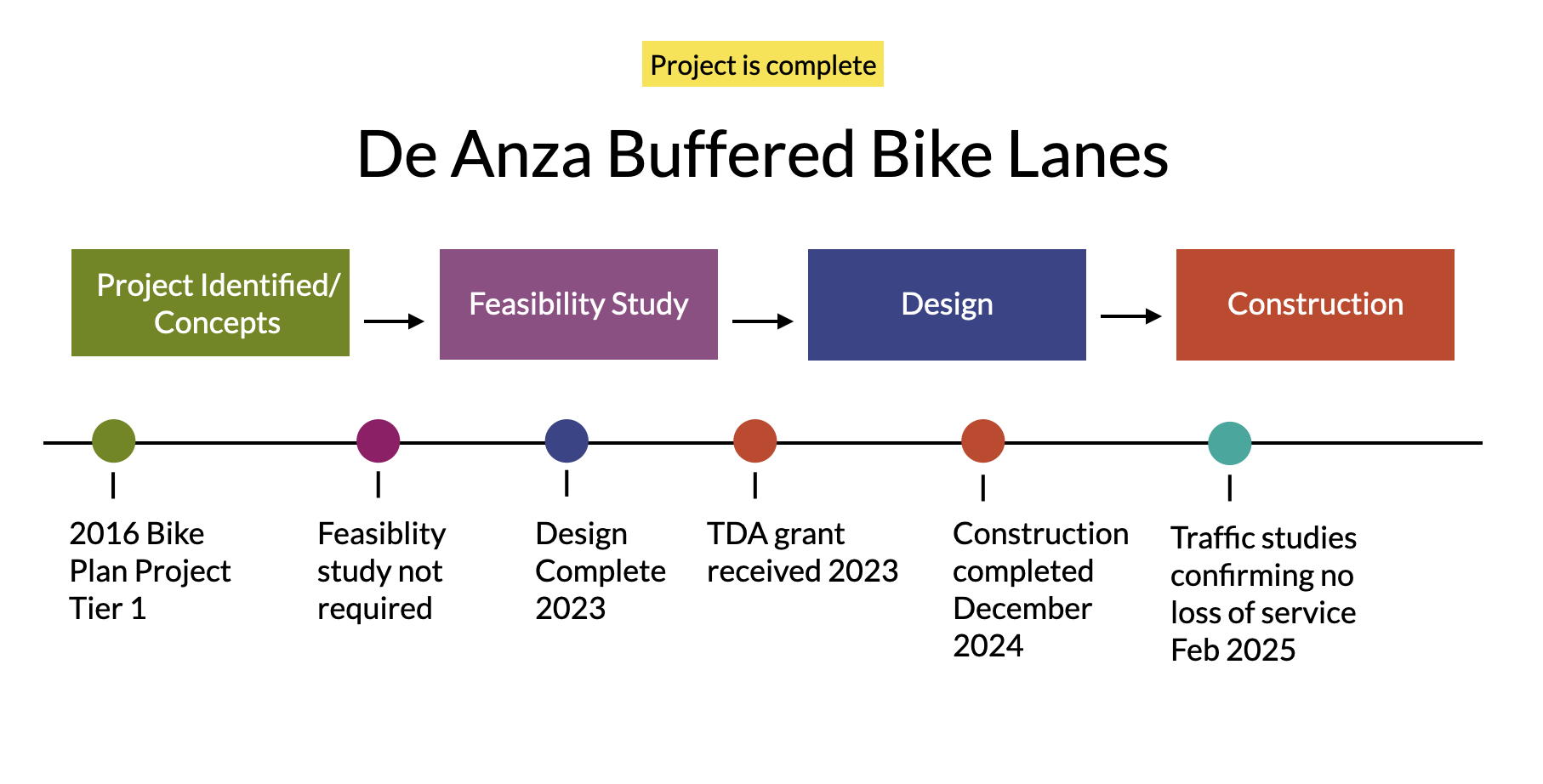 Project is complete

De Anza Buffered Bike Lanes

Project Identified/ Concepts

Feasibility Study

Design

Construction

2016 Bike Plan Project Tier 1

Feasiblity study not required

Design Complete 2023

TDA grant received 2023

Construction completed December 2024

Traffic studies confirming no loss of service Feb 2025